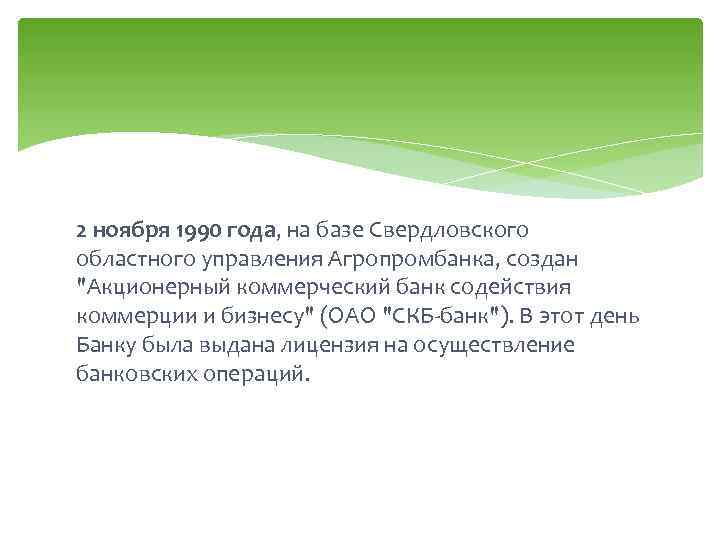 2 ноября 1990 года, на базе Свердловского областного управления Агропромбанка, создан "Акционерный коммерческий банк содействия коммерции и бизнесу" (ОАО "СКБ-банк"). В этот день Банку была выдана лицензия на осуществление банковских операций.